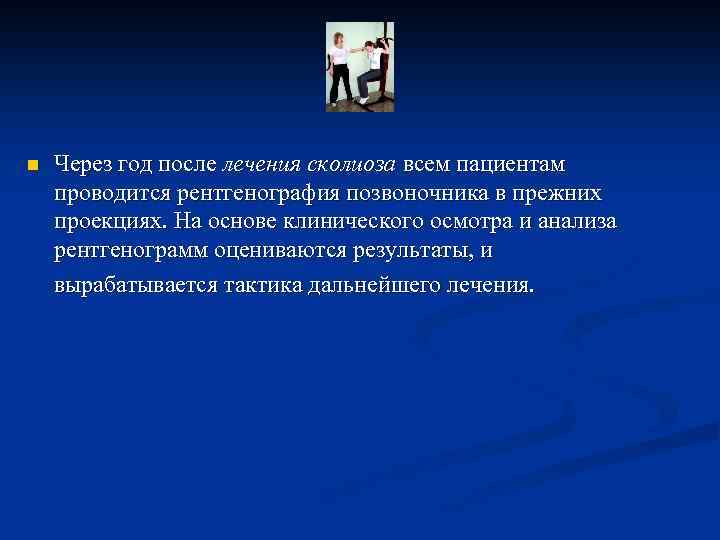 Через год после лечения сколиоза всем пациентам проводится рентгенография позвоночника в прежних проекциях. На основе клинического осмотра и анализа рентгенограмм оцениваются результаты, и вырабатывается тактика дальнейшего лечения.